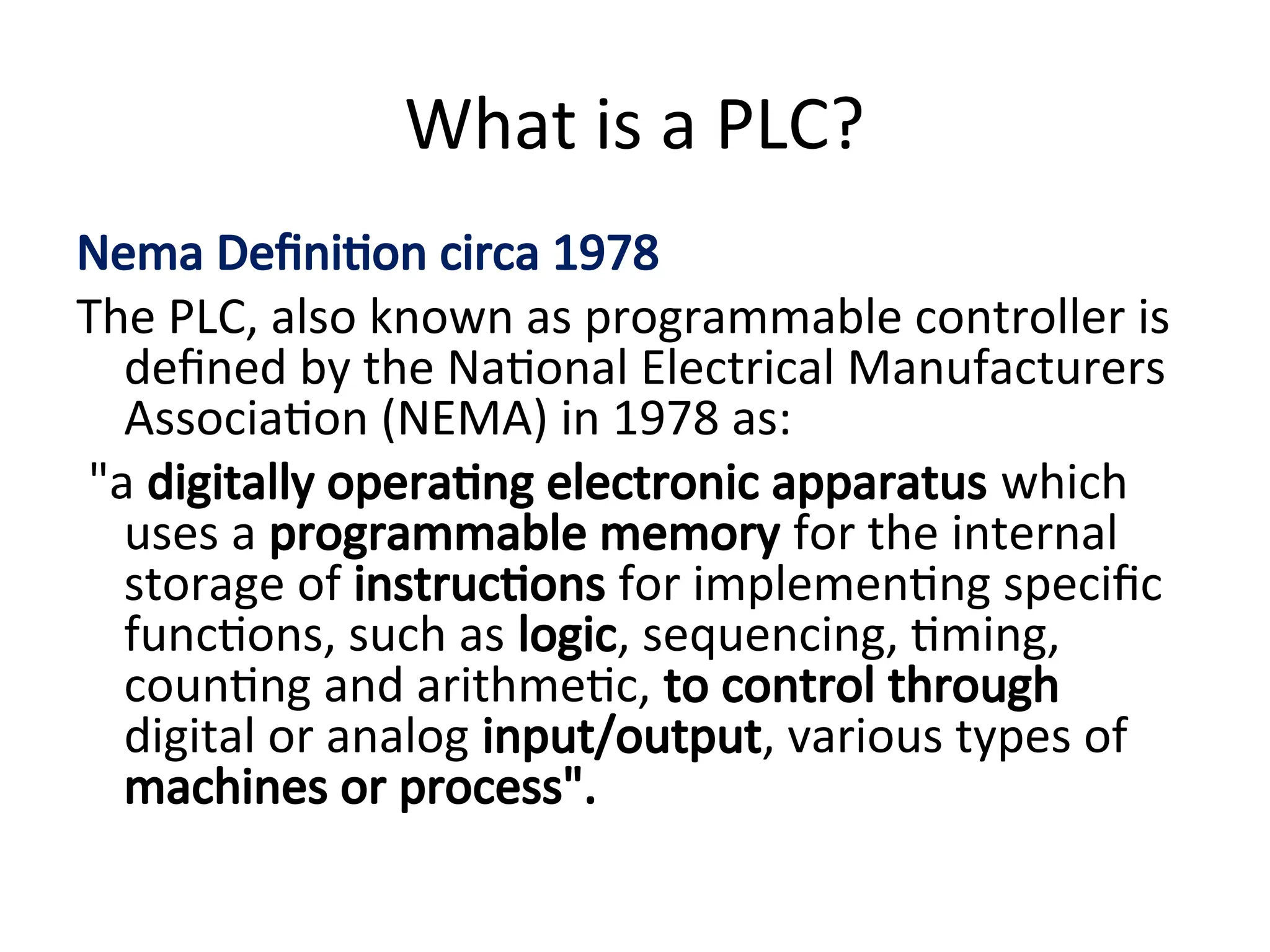 What is a PLC?

Nema Definition circa 1978

The PLC, also known as programmable controller is defined by the National Electrical Manufacturers Association (NEMA) in 1978 as:

"a digitally operating electronic apparatus which uses a programmable memory for the internal storage of instructions for implementing specific functions, such as logic, sequencing, timing, counting and arithmetic, to control through digital or analog input/output, various types of machines or process".